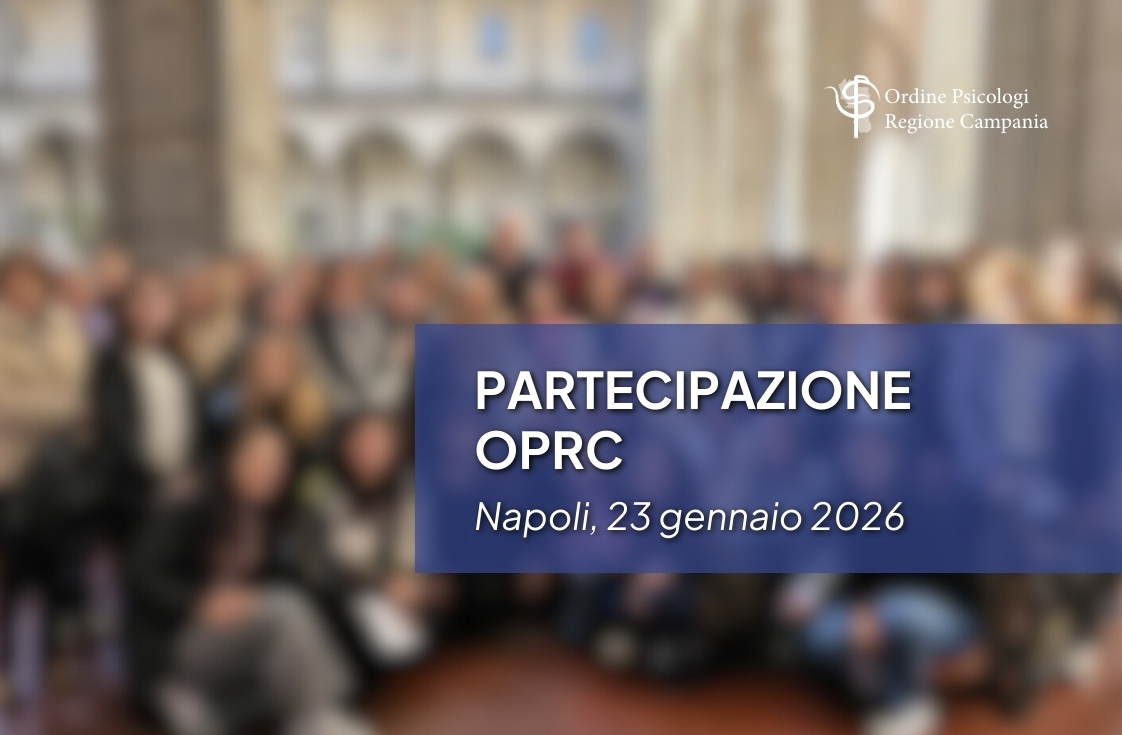 Ordine Psicologi
Regione Campania

PARTECIPAZIONE OPRC

Napoli, 23 gennaio 2026